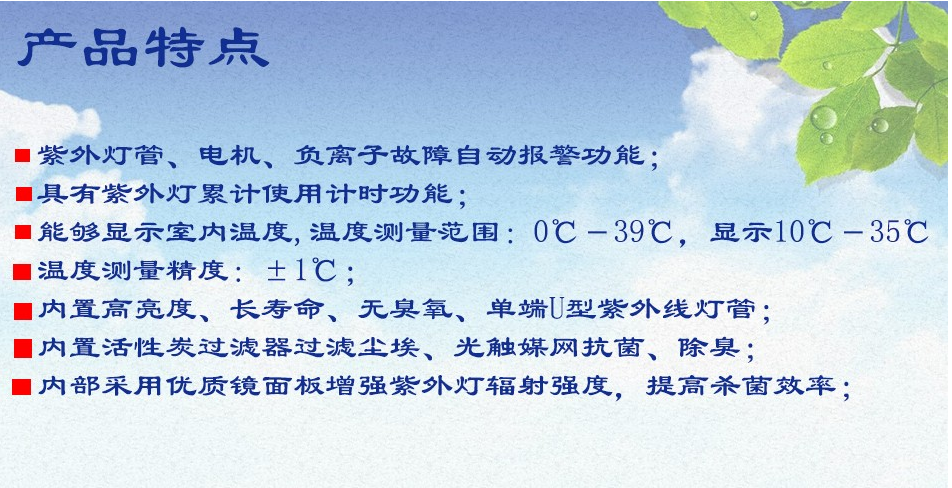 产品特点

■紫外灯管、电机、负离子故障自动报警功能；

■具有紫外灯累计使用计时功能；

■能够显示室内温度,温度测量范围：0℃－39℃，显示10℃－35℃

■温度测量精度：±1℃；

■内置高亮度、长寿命、无臭氧、单端U型紫外线灯管；

■内置活性炭过滤器过滤尘埃、光触媒网抗菌、除臭；

■内部采用优质镜面板增强紫外灯辐射强度，提高杀菌效率；